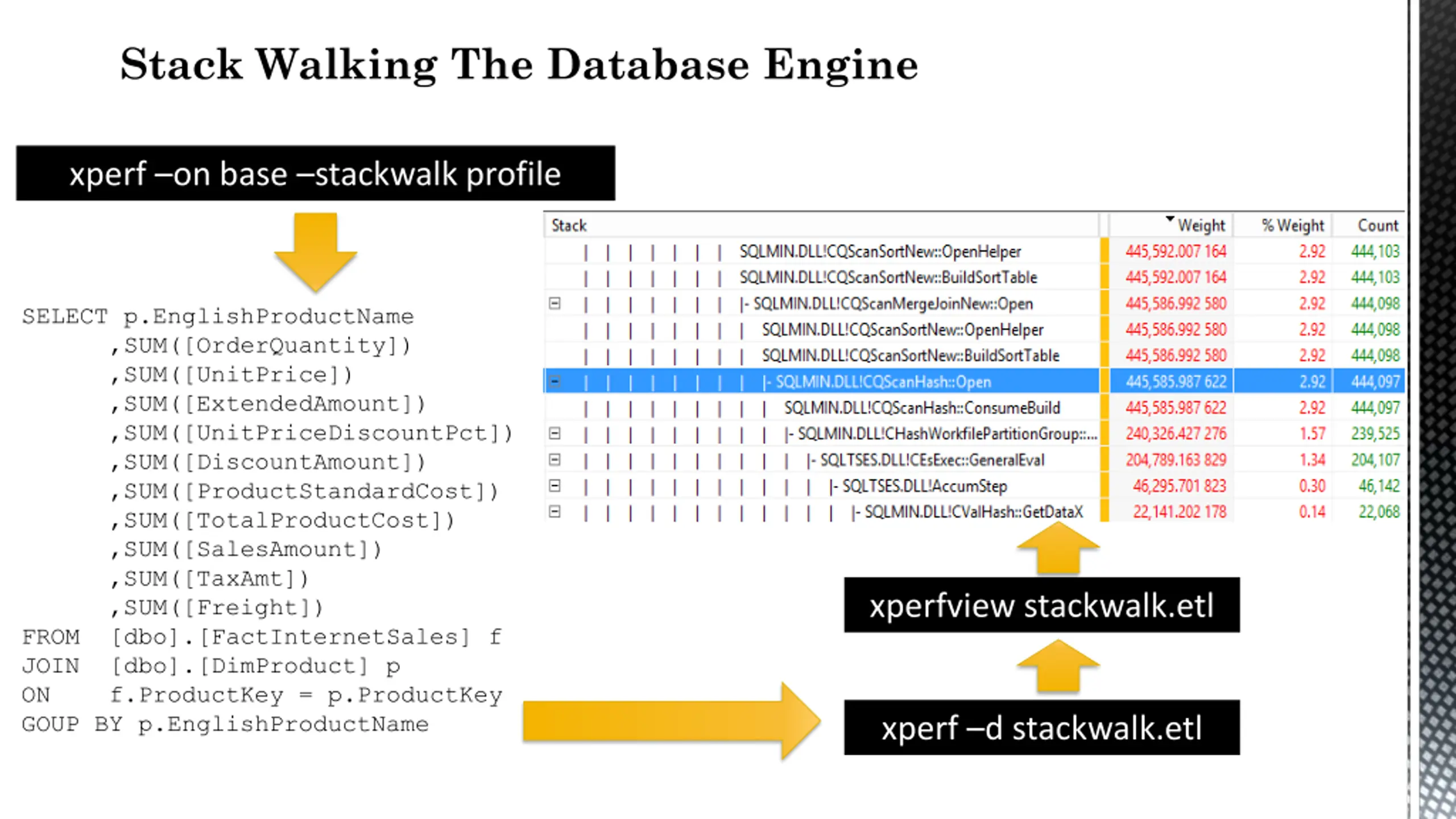 Stack Walking The Database Engine

xperf –on base –stackwalk profile

SELECT p.EnglishProductName
,SUM([OrderQuantity])
,SUM([UnitPrice])
,SUM([ExtendedAmount])
,SUM([UnitPriceDiscountPct])
,SUM([DiscountAmount])
,SUM([ProductStandardCost])
,SUM([TotalProductCost])
,SUM([SalesAmount])
,SUM([TaxAmt])
,SUM([Freight])
FROM [dbo].[FactInternetSales] f
JOIN [dbo].[DimProduct] p
ON f.ProductKey = p.ProductKey
GOUP BY p.EnglishProductName

| Stack | Weight | % Weight | Count |
|---|---|---|---|
| SQLMIN.DLL!CQScanSortNew::OpenHelper | 445,592.007 164 | 2.92 | 444,103 |
| SQLMIN.DLL!CQScanSortNew::BuildSortTable | 445,592.007 164 | 2.92 | 444,103 |
| \|- SQLMIN.DLL!CQScanMergeJoinNew::Open | 445,586.992 580 | 2.92 | 444,098 |
| SQLMIN.DLL!CQScanSortNew::OpenHelper | 445,586.992 580 | 2.92 | 444,098 |
| SQLMIN.DLL!CQScanSortNew::BuildSortTable | 445,586.992 580 | 2.92 | 444,098 |
| \|- SQLMIN.DLL!CQScanHash::Open | 445,585.987 622 | 2.92 | 444,097 |
| SQLMIN.DLL!CQScanHash::ConsumeBuild | 445,585.987 622 | 2.92 | 444,097 |
| \|- SQLMIN.DLL!CHashWorkfilePartitionGroup::... | 240,326.427 276 | 1.57 | 239,525 |
| \|- SQLTSES.DLL!CEsExec::GeneralEval | 204,789.163 829 | 1.34 | 204,107 |
| \|- SQLTSES.DLL!AccumStep | 46,295.701 823 | 0.30 | 46,142 |
| \|- SQLMIN.DLL!CValHash::GetDataX | 22,141.202 178 | 0.14 | 22,068 |

xperfview stackwalk.etl

xperf –d stackwalk.etl